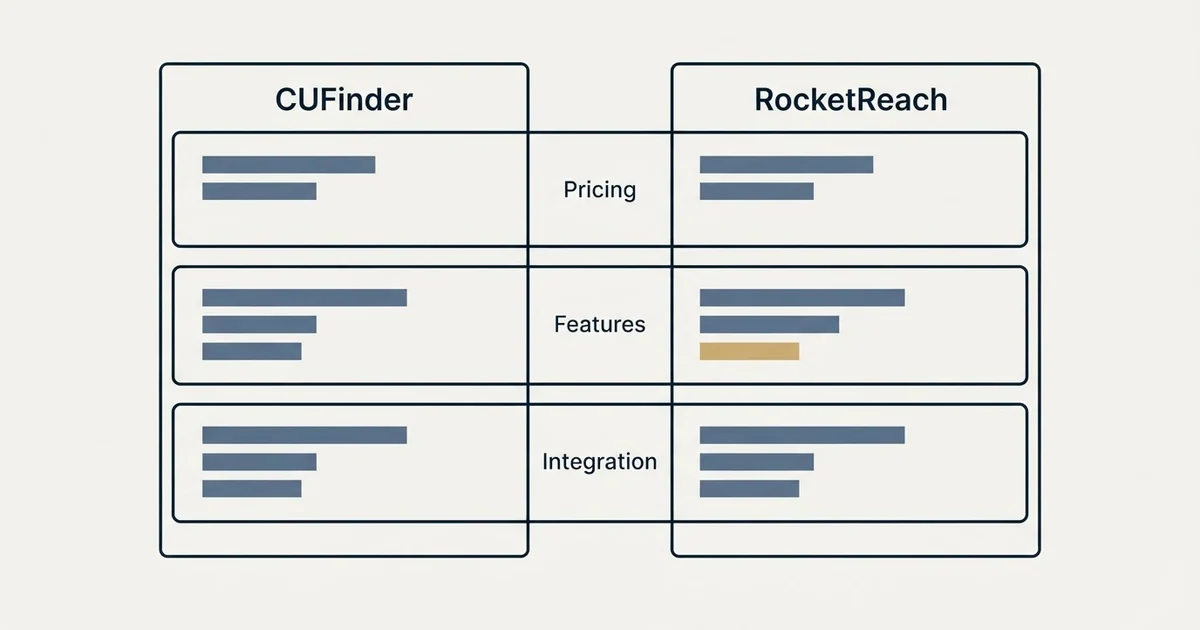 CUFinder

RocketReach

Pricing

Features

Integration